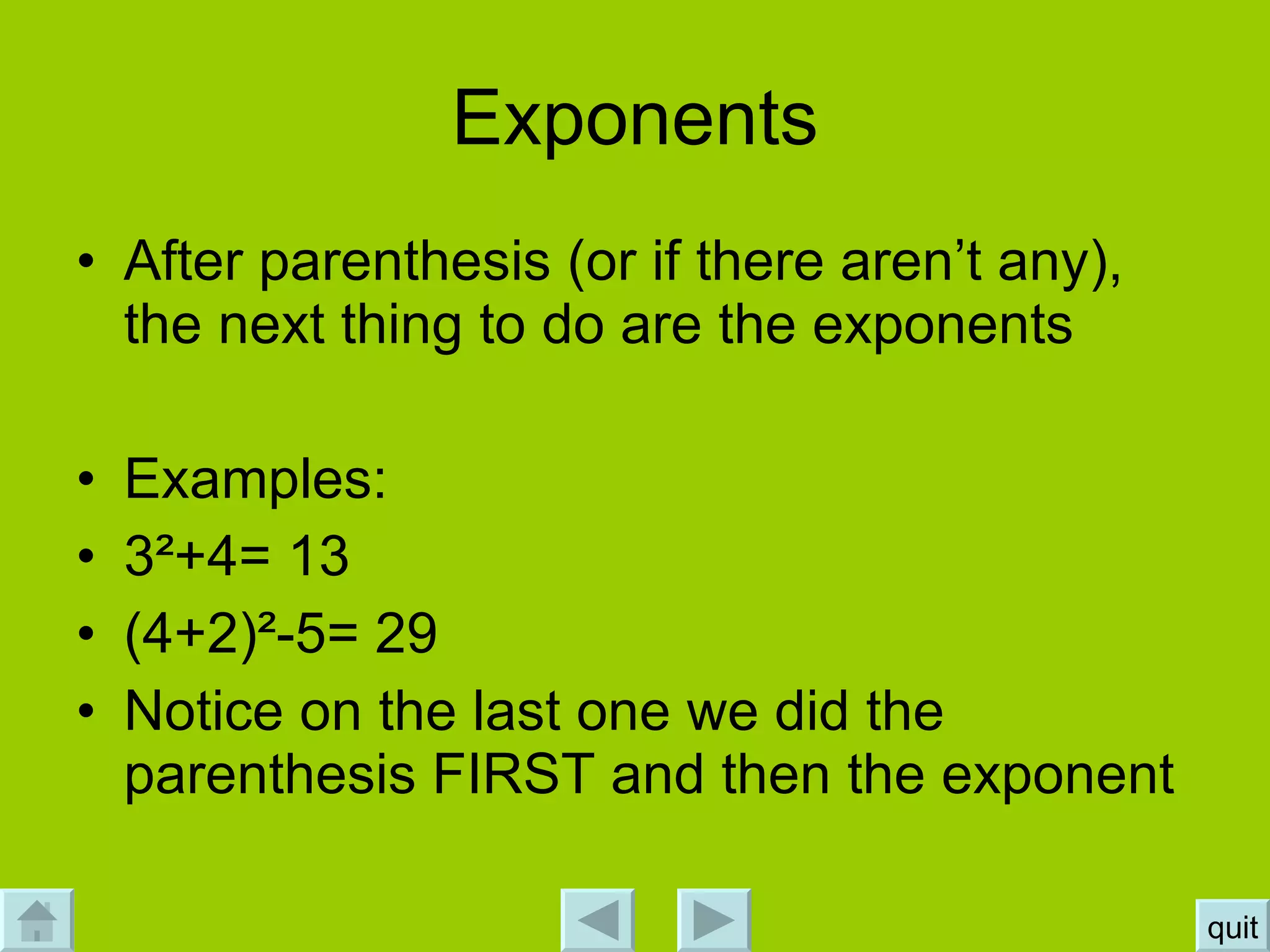 Exponents

• After parenthesis (or if there aren't any), the next thing to do are the exponents

• Examples:
• $3^2+4= 13$
• $(4+2)^2-5= 29$
• Notice on the last one we did the parenthesis FIRST and then the exponent

quit